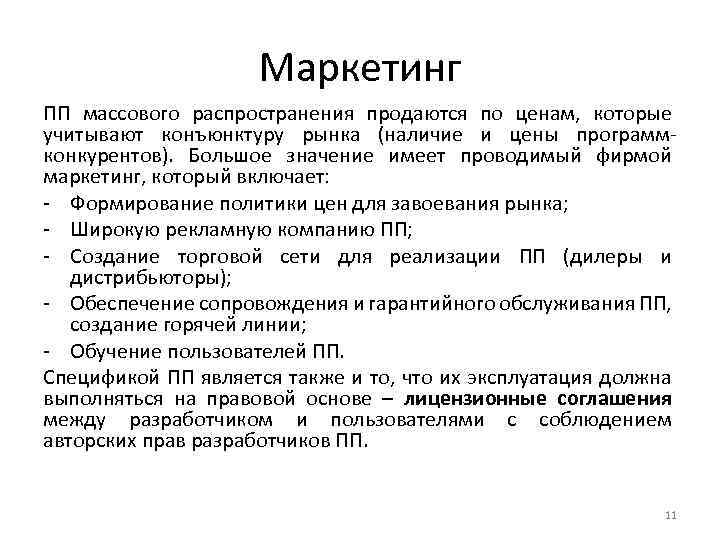 Маркетинг

ПП массового распространения продаются по ценам, которые учитывают конъюнктуру рынка (наличие и цены программ-конкурентов). Большое значение имеет проводимый фирмой маркетинг, который включает:

- Формирование политики цен для завоевания рынка;
- Широкую рекламную компанию ПП;
- Создание торговой сети для реализации ПП (дилеры и дистрибьюторы);
- Обеспечение сопровождения и гарантийного обслуживания ПП, создание горячей линии;
- Обучение пользователей ПП.

Спецификой ПП является также и то, что их эксплуатация должна выполняться на правовой основе – лицензионные соглашения между разработчиком и пользователями с соблюдением авторских прав разработчиков ПП.

11